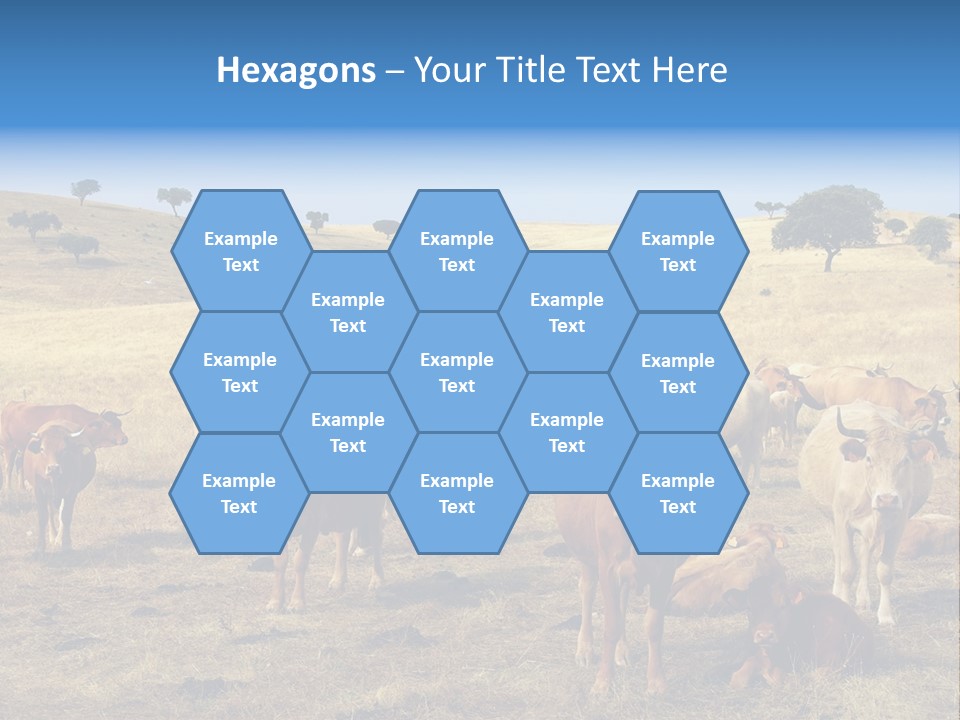 Hexagons – Your Title Text Here

Example Text

Example Text

Example Text

Example Text

Example Text

Example Text

Example Text

Example Text

Example Text

Example Text

Example Text

Example Text

Example Text